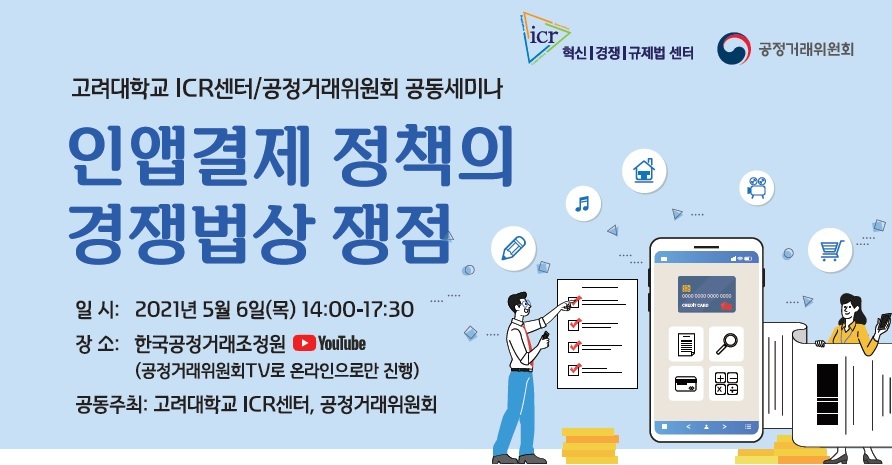 icr 혁신 | 경쟁 | 규제법 센터

공정거래위원회

고려대학교 ICR센터/공정거래위원회 공동세미나

인앱결제 정책의 경쟁법상 쟁점

일 시: 2021년 5월 6일(목) 14:00-17:30

장 소: 한국공정거래조정원 YouTube
(공정거래위원회TV로 온라인으로만 진행)

공동주최: 고려대학교 ICR센터, 공정거래위원회

CREDIT CARD